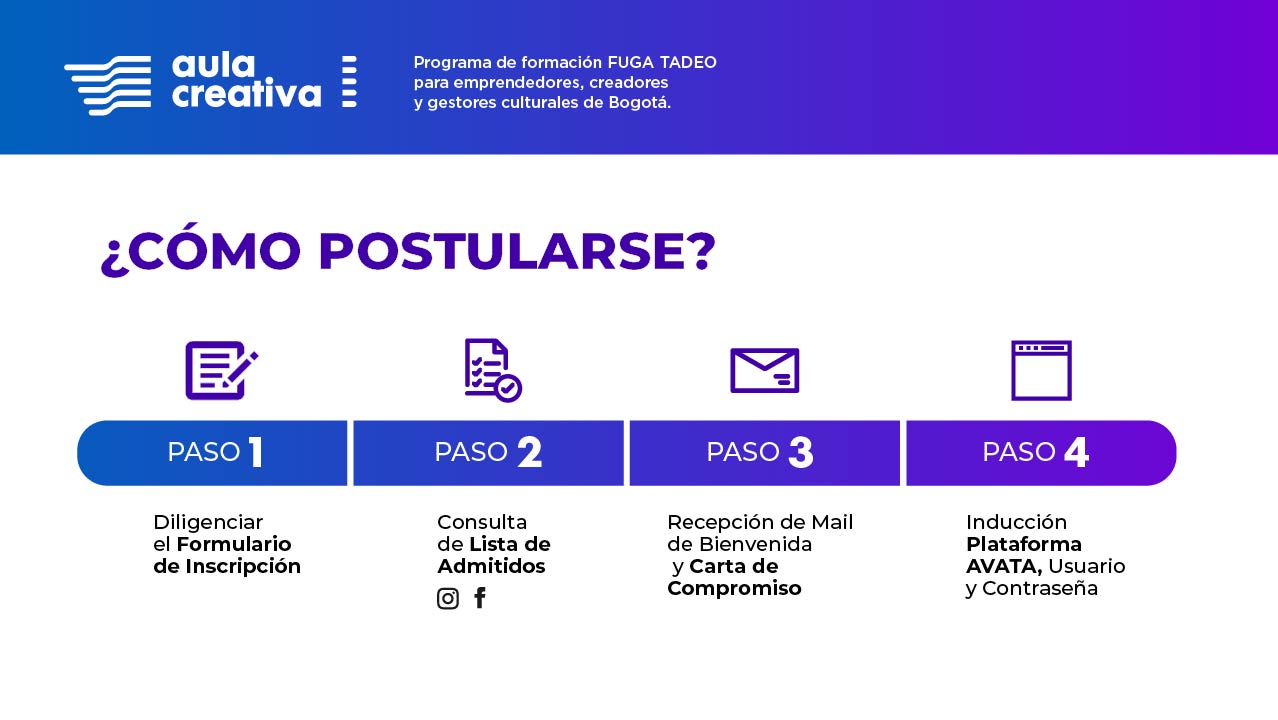 aula creativa

Programa de formación FUGA TADEO para emprendedores, creadores y gestores culturales de Bogotá.

¿CÓMO POSTULARSE?

PASO 1

Diligenciar el Formulario de Inscripción

PASO 2

Consulta de Lista de Admitidos

PASO 3

Recepción de Mail de Bienvenida y Carta de Compromiso

PASO 4

Inducción Plataforma AVATA, Usuario y Contraseña